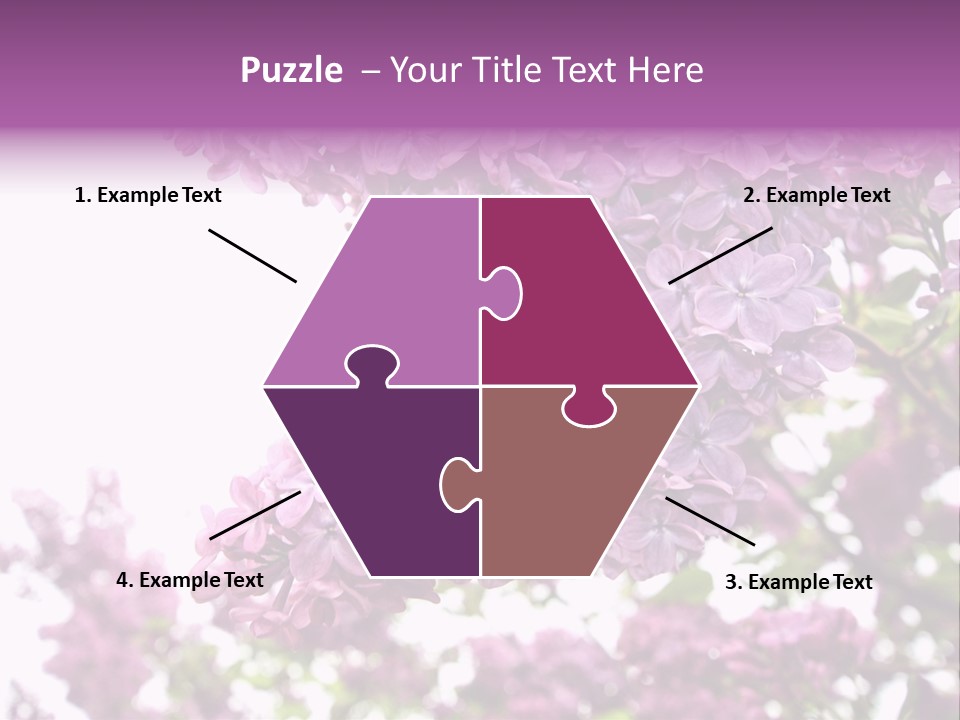 Puzzle – Your Title Text Here

1. Example Text

2. Example Text

4. Example Text

3. Example Text